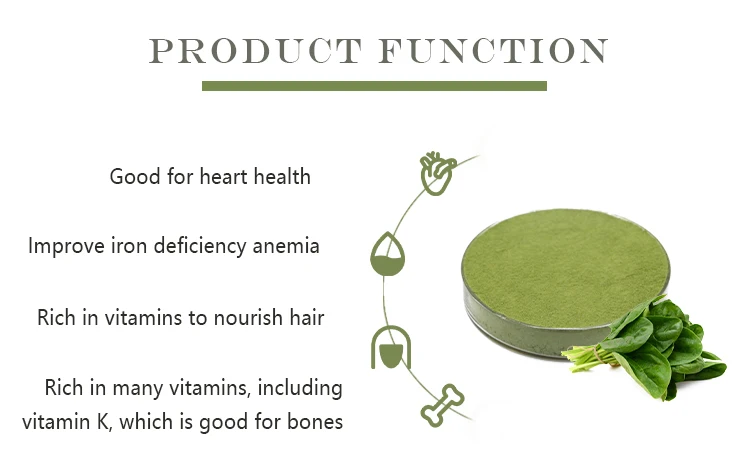 PRODUCT FUNCTION

Good for heart health

Improve iron deficiency anemia

Rich in vitamins to nourish hair

Rich in many vitamins, including vitamin K, which is good for bones